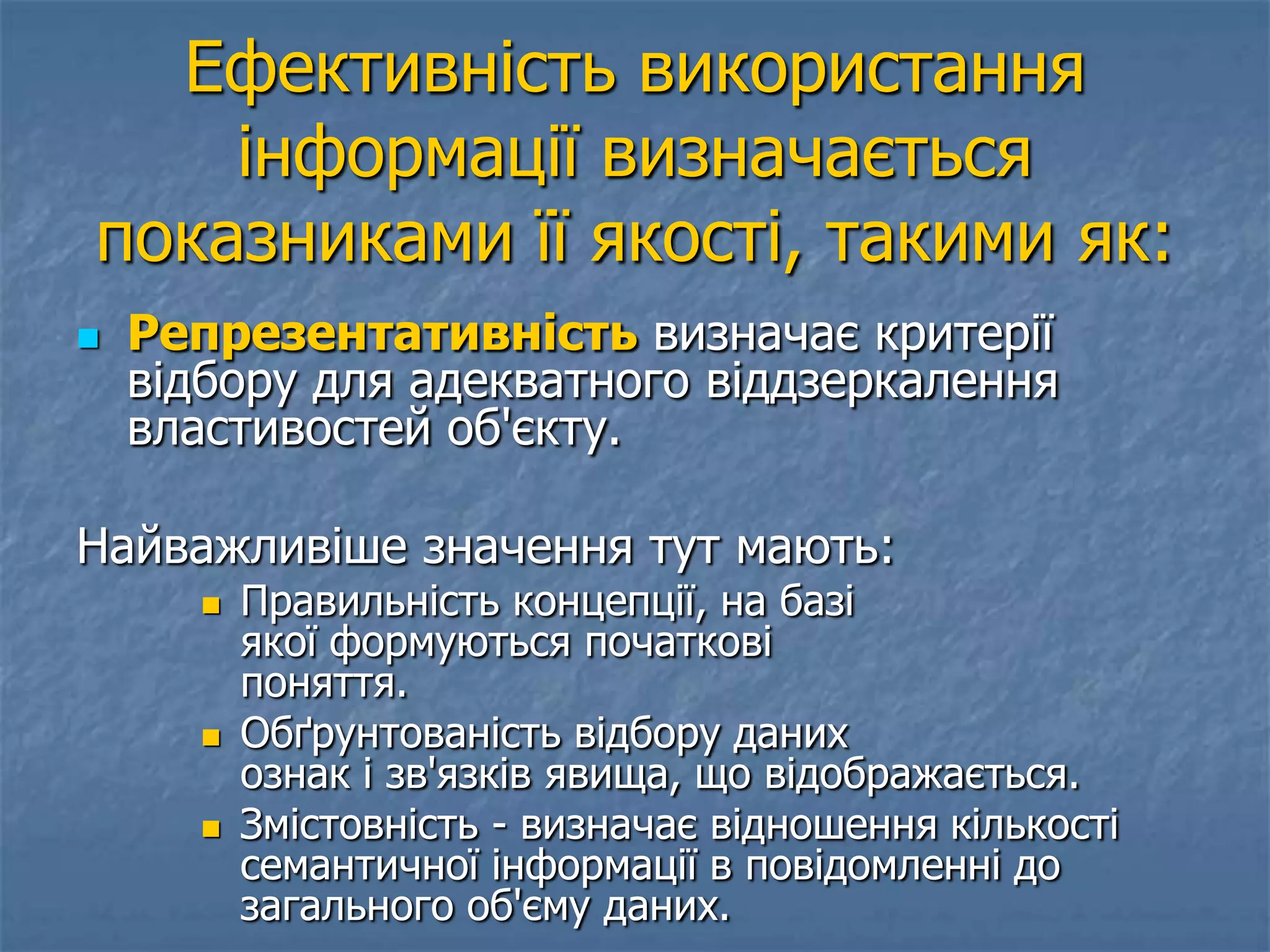 Ефективність використання інформації визначається показниками її якості, такими як:

Репрезентативність визначає критерії відбору для адекватного віддзеркалення властивостей об'єкту.

Найважливіше значення тут мають:

Правильність концепції, на базі якої формуються початкові поняття.

Обґрунтованість відбору даних ознак і зв'язків явища, що відображається.

Змістовність - визначає відношення кількості семантичної інформації в повідомленні до загального об'єму даних.